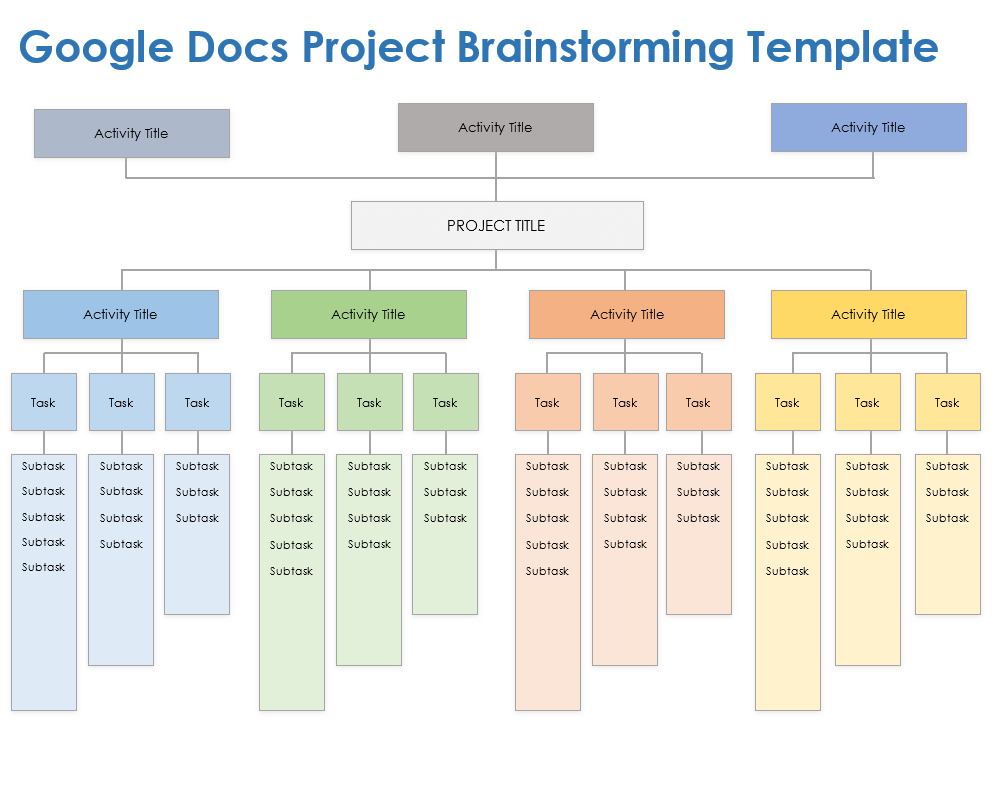 Google Docs Project Brainstorming Template

Activity Title

Activity Title

Activity Title

PROJECT TITLE

Activity Title

Task

Subtask
Subtask
Subtask
Subtask
Subtask

Task

Subtask
Subtask
Subtask
Subtask

Task

Subtask
Subtask
Subtask

Activity Title

Task

Subtask
Subtask
Subtask
Subtask
Subtask

Task

Subtask
Subtask
Subtask
Subtask

Task

Subtask
Subtask
Subtask

Activity Title

Task

Subtask
Subtask
Subtask
Subtask
Subtask

Task

Subtask
Subtask
Subtask
Subtask

Task

Subtask
Subtask
Subtask

Activity Title

Task

Subtask
Subtask
Subtask
Subtask
Subtask

Task

Subtask
Subtask
Subtask
Subtask

Task

Subtask
Subtask
Subtask